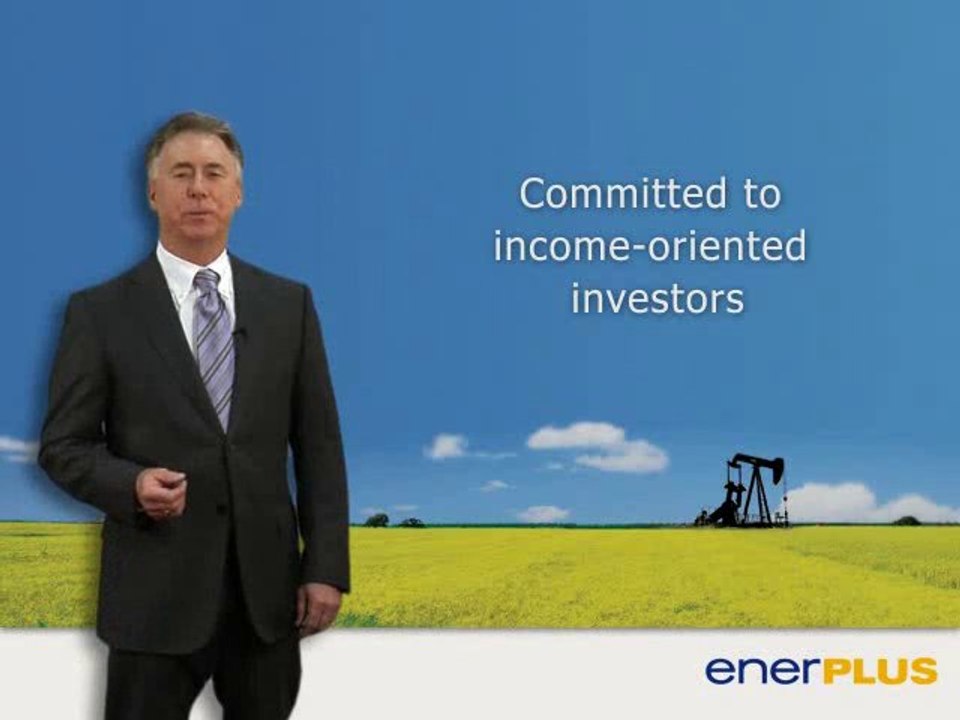 Committed to
income-oriented
investors

enerPLUS